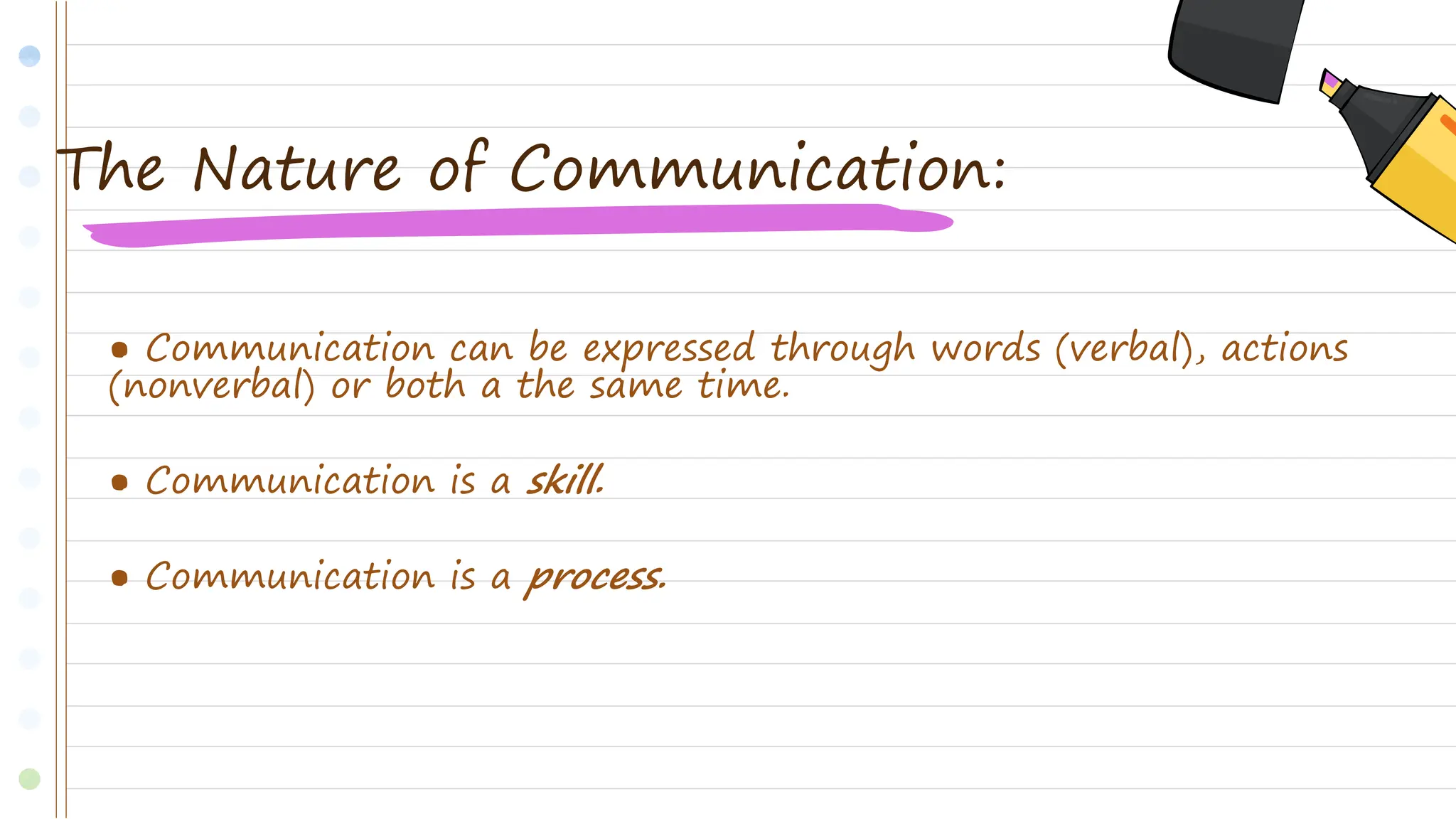 The Nature of Communication:

• Communication can be expressed through words (verbal), actions (nonverbal) or both a the same time.

• Communication is a skill.

• Communication is a process.